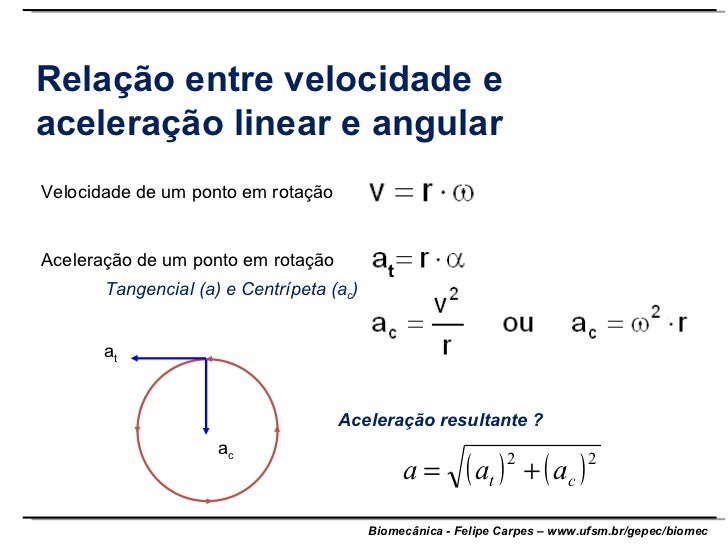 Relação entre velocidade e aceleração linear e angular

Velocidade de um ponto em rotação $v = r \cdot \omega$

Aceleração de um ponto em rotação $a_t = r \cdot \alpha$

Tangencial (a) e Centrípeta ($a_c$)

$a_c = \frac{v^2}{r}$ ou $a_c = \omega^2 \cdot r$

$a_t$

$a_c$

Aceleração resultante ?

$a = \sqrt{(a_t)^2 + (a_c)^2}$

Biomecânica - Felipe Carpes – www.ufsm.br/gepec/biomec